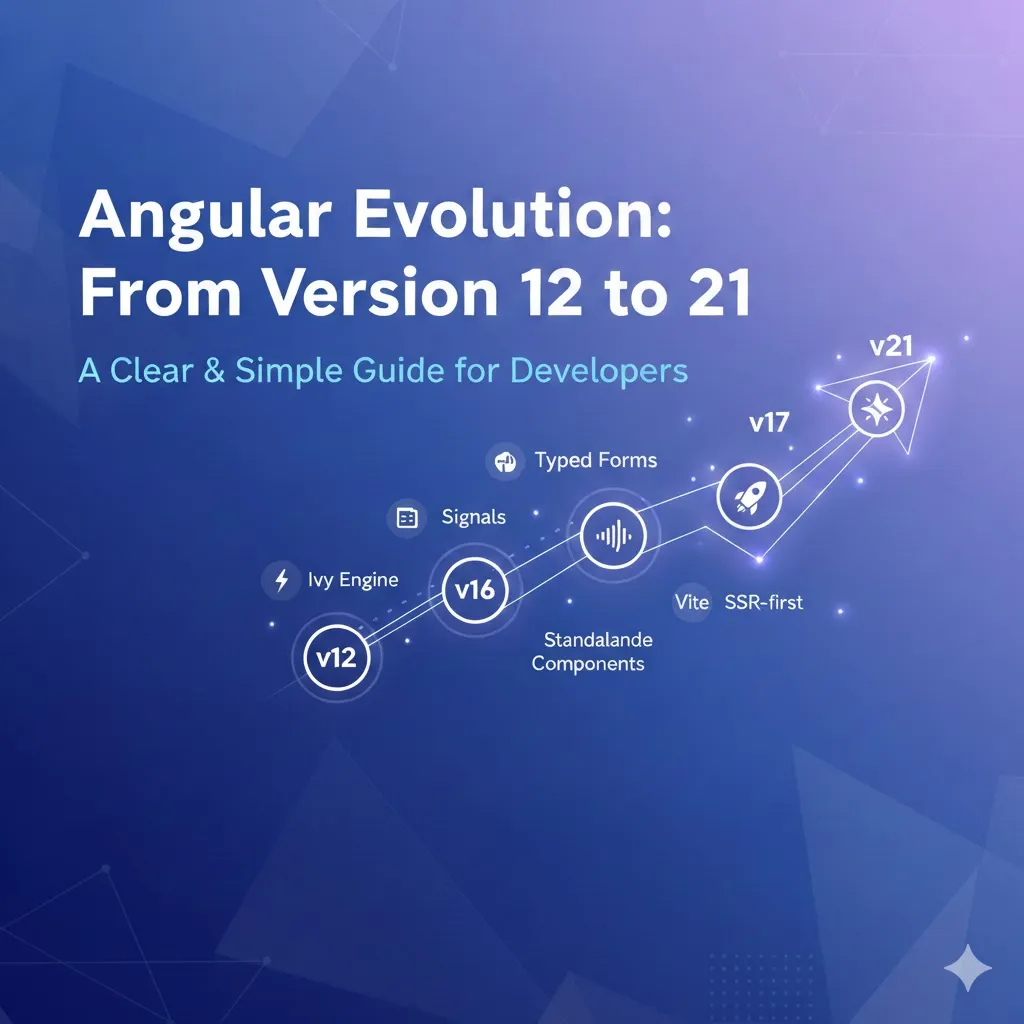 Angular Evolution:
From Version 12 to 21

A Clear & Simple Guide for Developers

v21

v17

Typed Forms

Signals

Ivy Engine

v16

v12

Vite SSR-first

Standalande Components